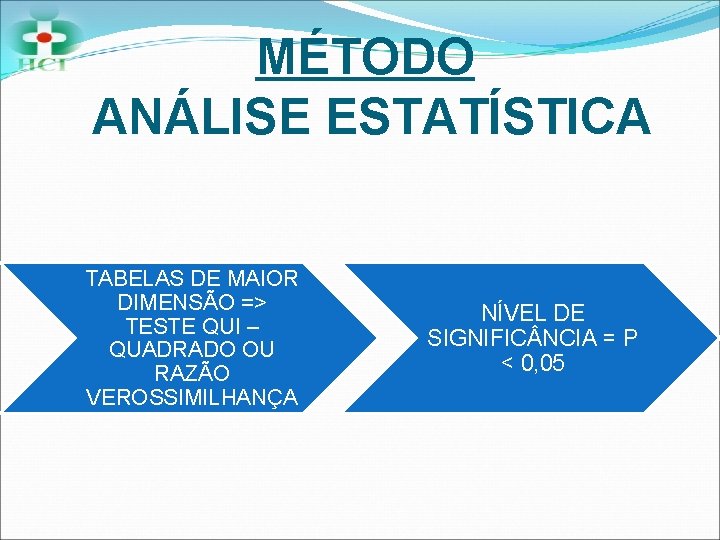 HCI

MÉTODO
ANÁLISE ESTATÍSTICA

TABELAS DE MAIOR DIMENSÃO => TESTE QUI – QUADRADO OU RAZÃO VEROSSIMILHANÇA

NÍVEL DE SIGNIFICÂNCIA = P < 0,05